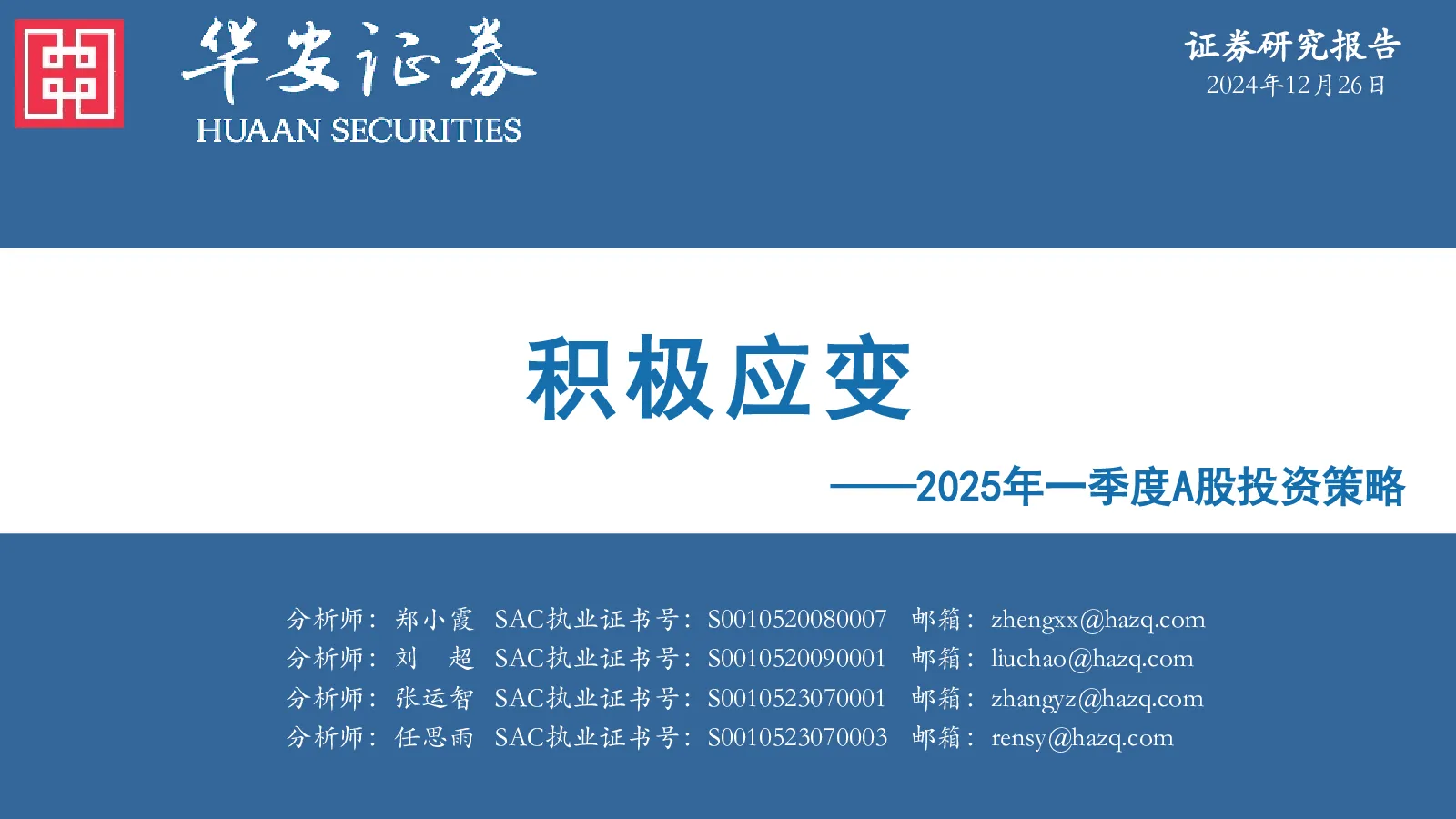 华安证券
HUAAN SECURITIES

证券研究报告
2024年12月26日

积极应变

——2025年一季度A股投资策略

分析师：郑小霞 SAC执业证书号：S0010520080007 邮箱：zhengxx@hazq.com
分析师：刘 超 SAC执业证书号：S0010520090001 邮箱：liuchao@hazq.com
分析师：张运智 SAC执业证书号：S0010523070001 邮箱：zhangyz@hazq.com
分析师：任思雨 SAC执业证书号：S0010523070003 邮箱：rensy@hazq.com